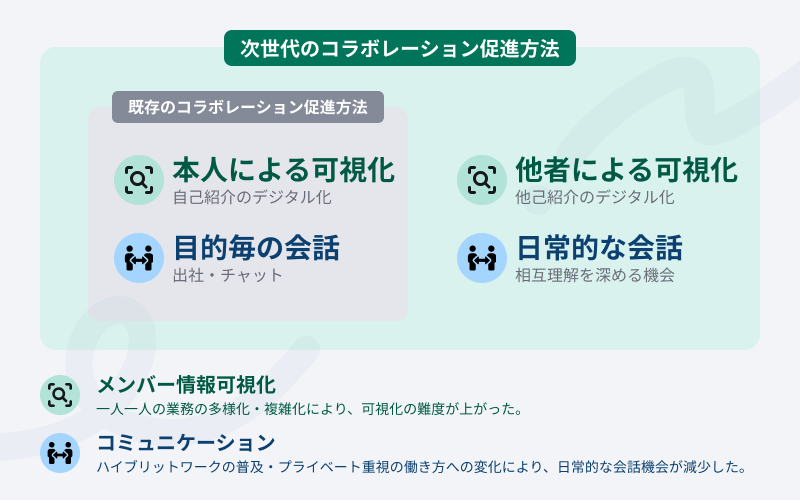 次世代のコラボレーション促進方法

既存のコラボレーション促進方法

本人による可視化
自己紹介のデジタル化

目的毎の会話
出社・チャット

他者による可視化
他己紹介のデジタル化

日常的な会話
相互理解を深める機会

メンバー情報可視化
一人一人の業務の多様化・複雑化により、可視化の難度が上がった。

コミュニケーション
ハイブリットワークの普及・プライベート重視の働き方への変化により、日常的な会話機会が減少した。